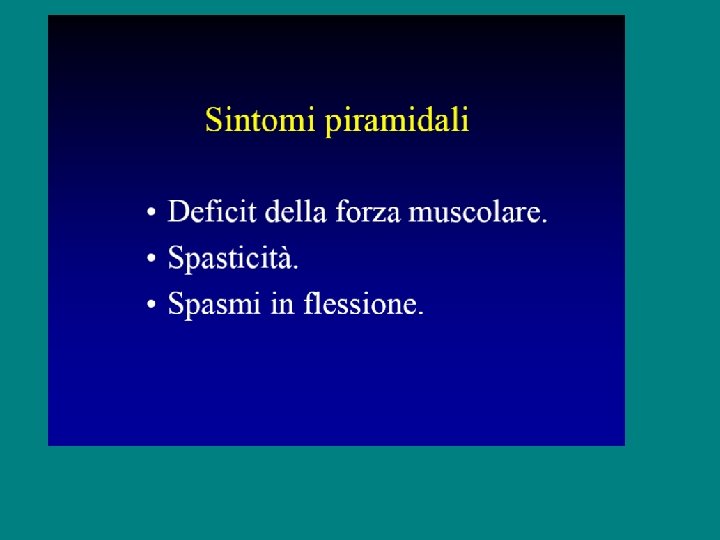 Sintomi piramidali

• Deficit della forza muscolare.
• Spasticità.
• Spasmi in flessione.